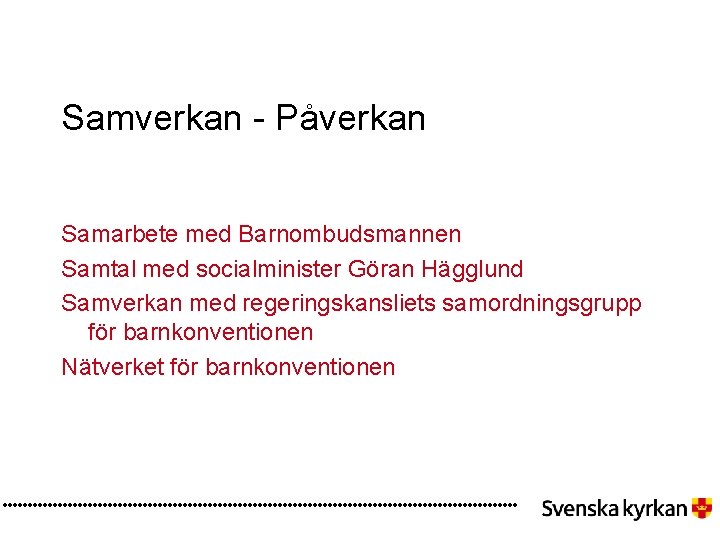 Samverkan - Påverkan

Samarbete med Barnombudsmannen

Samtal med socialminister Göran Hägglund

Samverkan med regeringskansliets samordningsgrupp för barnkonventionen

Nätverket för barnkonventionen

Svenska kyrkan